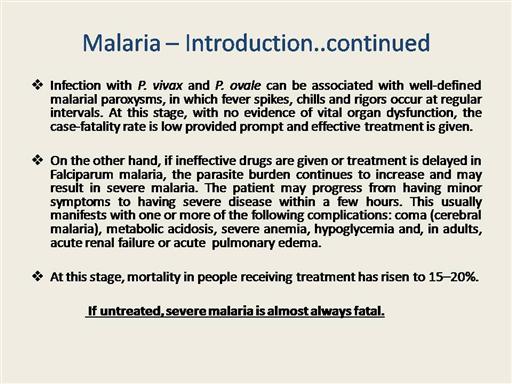 Malaria – Introduction..continued

❖ Infection with P. vivax and P. ovale can be associated with well-defined malarial paroxysms, in which fever spikes, chills and rigors occur at regular intervals. At this stage, with no evidence of vital organ dysfunction, the case-fatality rate is low provided prompt and effective treatment is given.

❖ On the other hand, if ineffective drugs are given or treatment is delayed in Falciparum malaria, the parasite burden continues to increase and may result in severe malaria. The patient may progress from having minor symptoms to having severe disease within a few hours. This usually manifests with one or more of the following complications: coma (cerebral malaria), metabolic acidosis, severe anemia, hypoglycemia and, in adults, acute renal failure or acute pulmonary edema.

❖ At this stage, mortality in people receiving treatment has risen to 15–20%.

If untreated, severe malaria is almost always fatal.